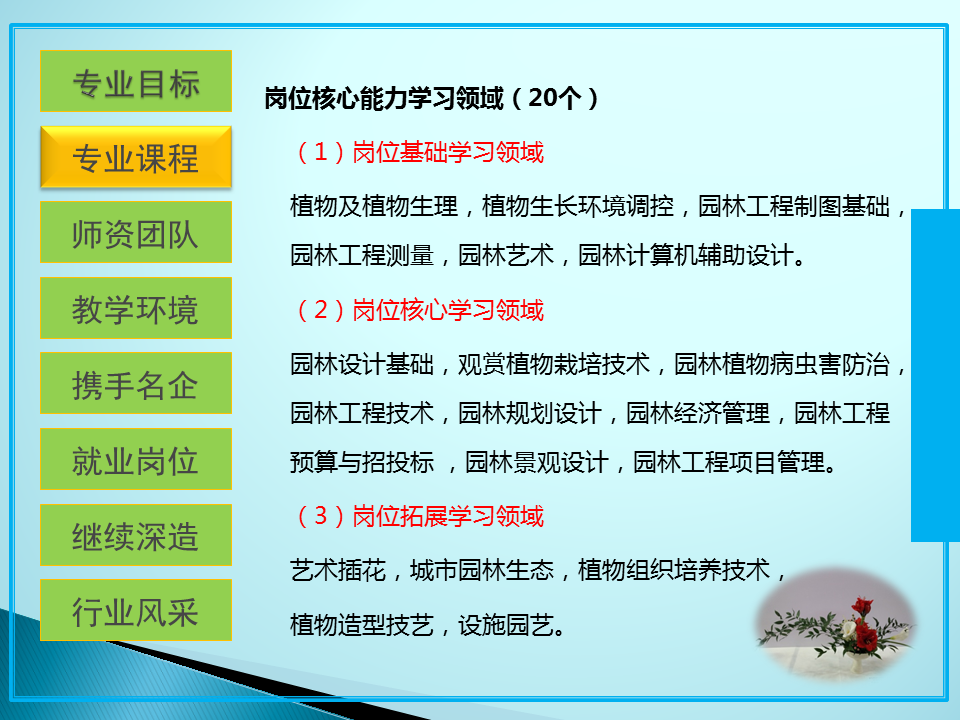 专业目标

专业课程

师资团队

教学环境

携手名企

就业岗位

继续深造

行业风采

岗位核心能力学习领域（20个）

（1）岗位基础学习领域

植物及植物生理，植物生长环境调控，园林工程制图基础，园林工程测量，园林艺术，园林计算机辅助设计。

（2）岗位核心学习领域

园林设计基础，观赏植物栽培技术，园林植物病虫害防治，园林工程技术，园林规划设计，园林经济管理，园林工程预算与招投标 ，园林景观设计，园林工程项目管理。

（3）岗位拓展学习领域

艺术插花，城市园林生态，植物组织培养技术，

植物造型技艺，设施园艺。